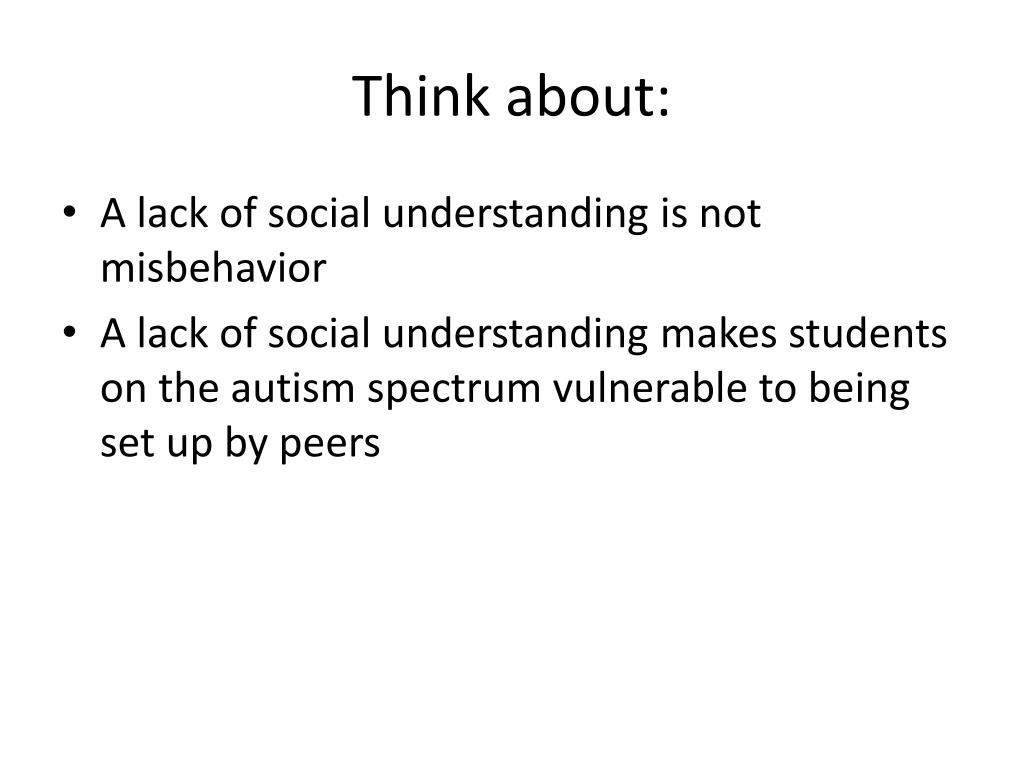 Think about:

• A lack of social understanding is not misbehavior
• A lack of social understanding makes students on the autism spectrum vulnerable to being set up by peers